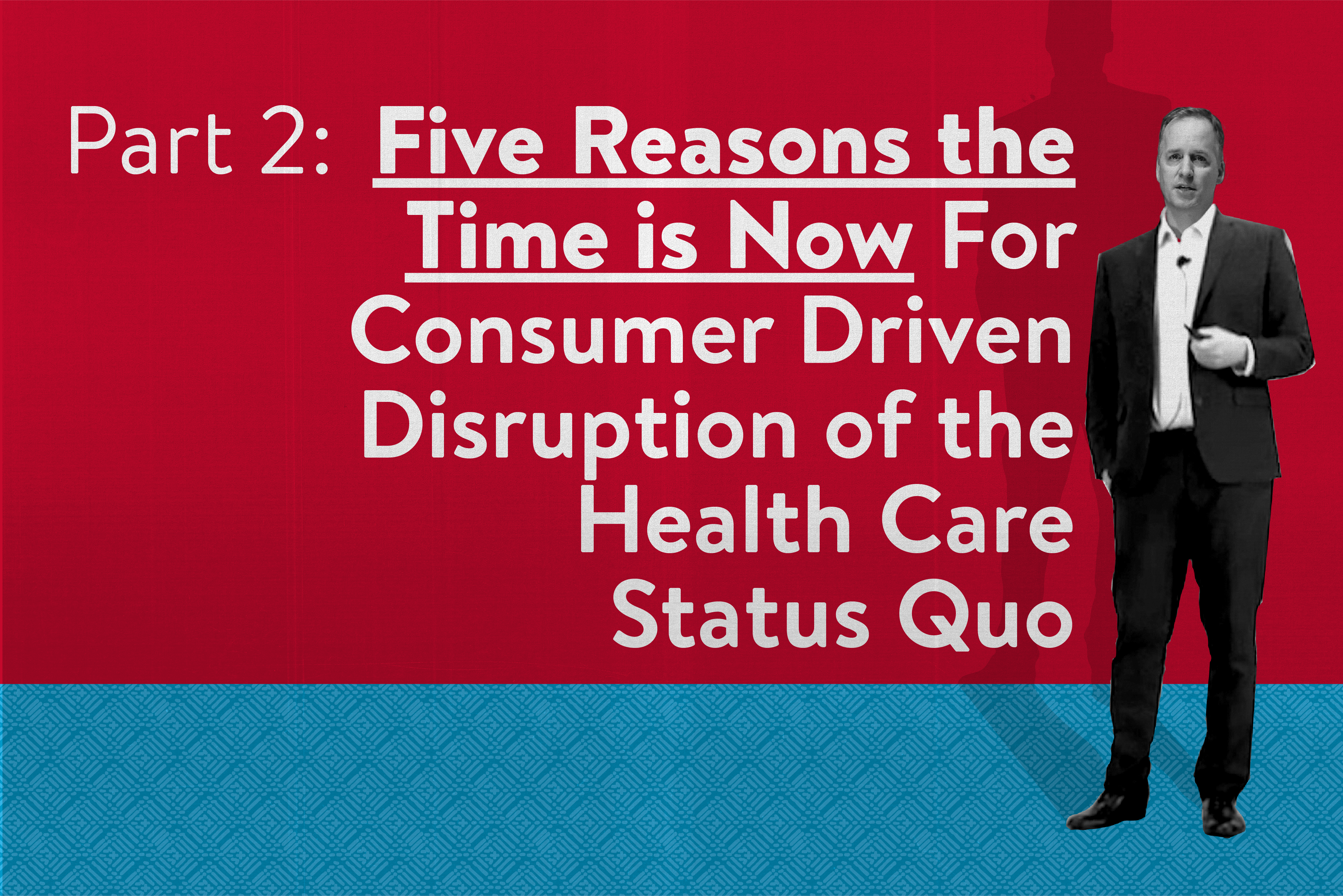 Part 2: Five Reasons the Time is Now For Consumer Driven Disruption of the Health Care Status Quo